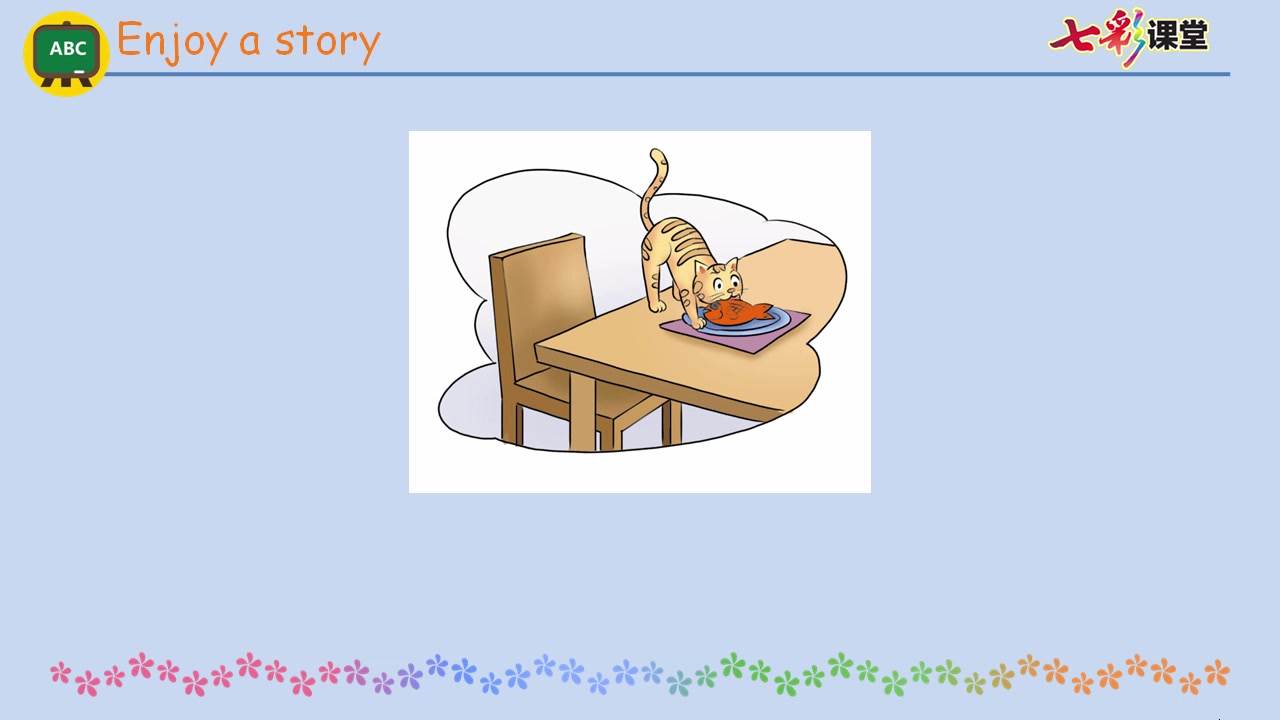 ABC

Enjoy a story

七彩课堂